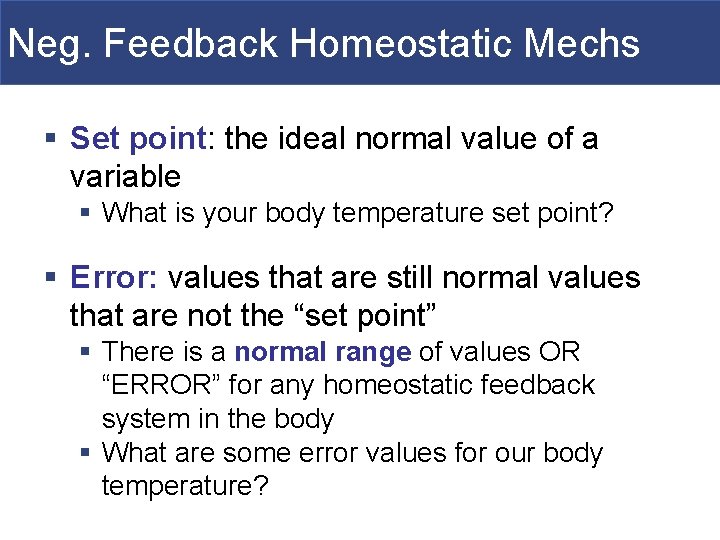 Neg. Feedback Homeostatic Mechs

▪ Set point: the ideal normal value of a variable
 ▪ What is your body temperature set point?

▪ Error: values that are still normal values that are not the “set point”
 ▪ There is a normal range of values OR “ERROR” for any homeostatic feedback system in the body
 ▪ What are some error values for our body temperature?